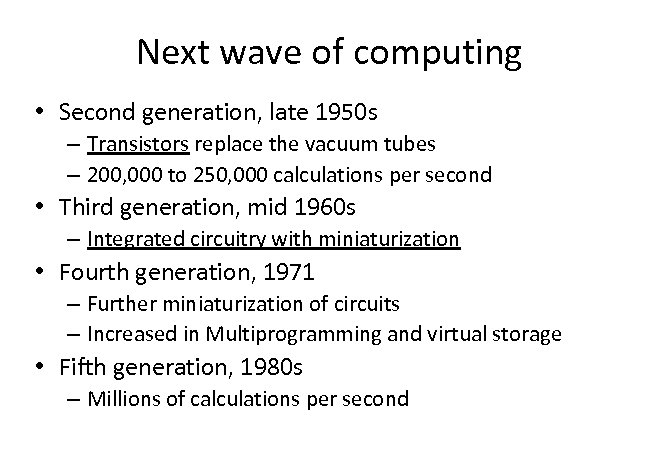 Next wave of computing

• Second generation, late 1950s
  – Transistors replace the vacuum tubes
  – 200,000 to 250,000 calculations per second
• Third generation, mid 1960s
  – Integrated circuitry with miniaturization
• Fourth generation, 1971
  – Further miniaturization of circuits
  – Increased in Multiprogramming and virtual storage
• Fifth generation, 1980s
  – Millions of calculations per second